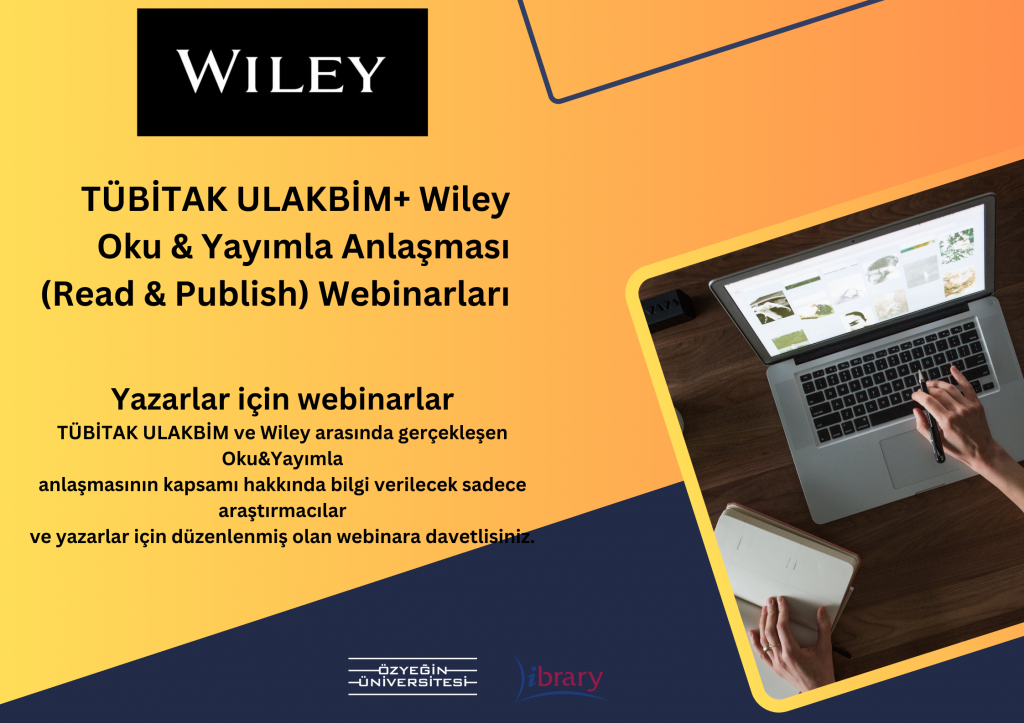 WILEY

TÜBİTAK ULAKBİM+ Wiley Oku & Yayımla Anlaşması (Read & Publish) Webinarları

Yazarlar için webinarlar

TÜBİTAK ULAKBİM ve Wiley arasında gerçekleşen Oku&Yayımla anlaşmasının kapsamı hakkında bilgi verilecek sadece araştırmacılar ve yazarlar için düzenlenmiş olan webinara davetlisiniz.

ÖZYEĞİN ÜNİVERSİTESİ

library